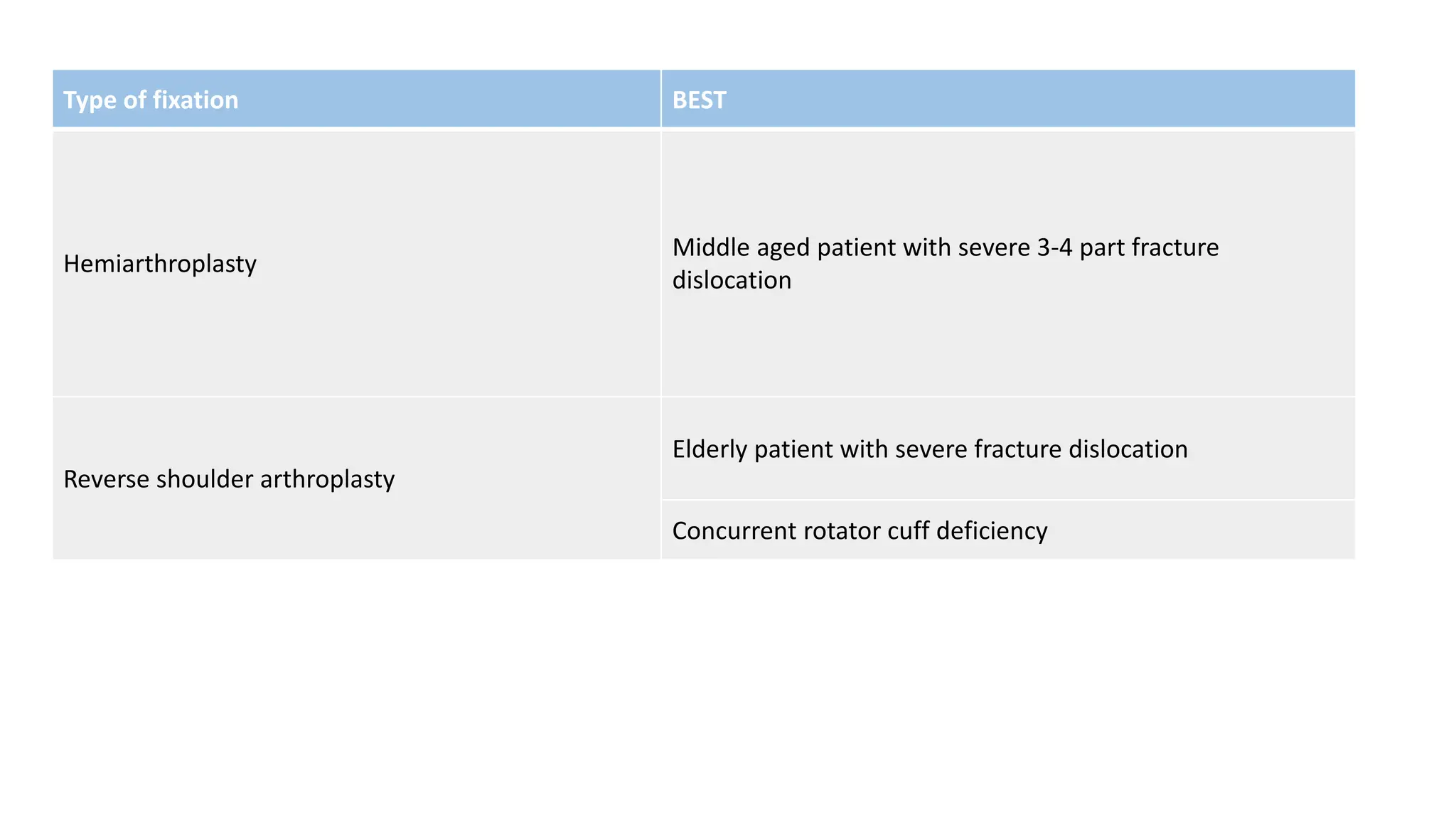 | Type of fixation | BEST |
|---|---|
| Hemiarthroplasty | Middle aged patient with severe 3-4 part fracture dislocation |
| Reverse shoulder arthroplasty | Elderly patient with severe fracture dislocation |
| | Concurrent rotator cuff deficiency |